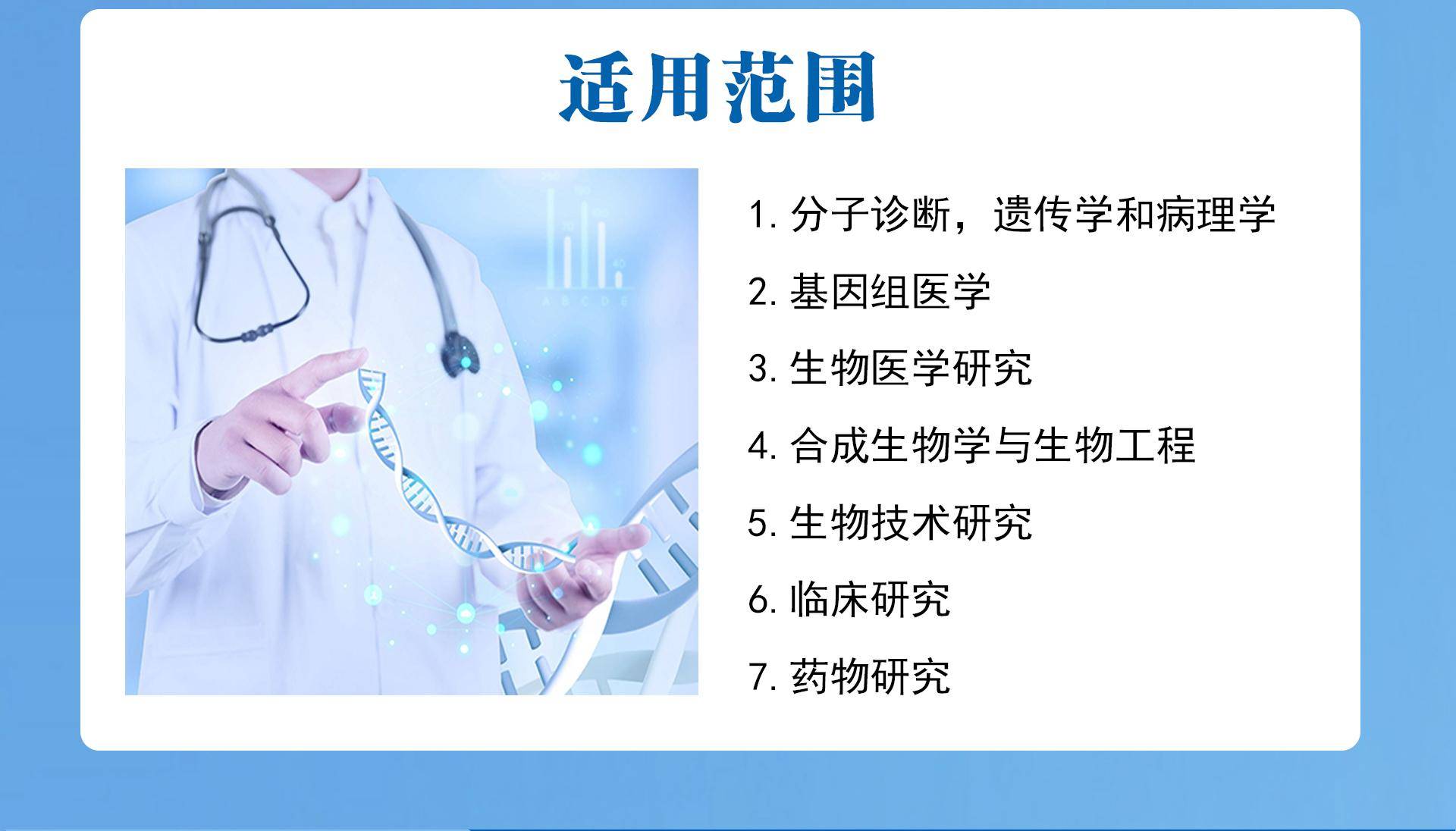 适用范围

1. 分子诊断，遗传学和病理学

2. 基因组医学

3. 生物医学研究

4. 合成生物学与生物工程

5. 生物技术研究

6. 临床研究

7. 药物研究